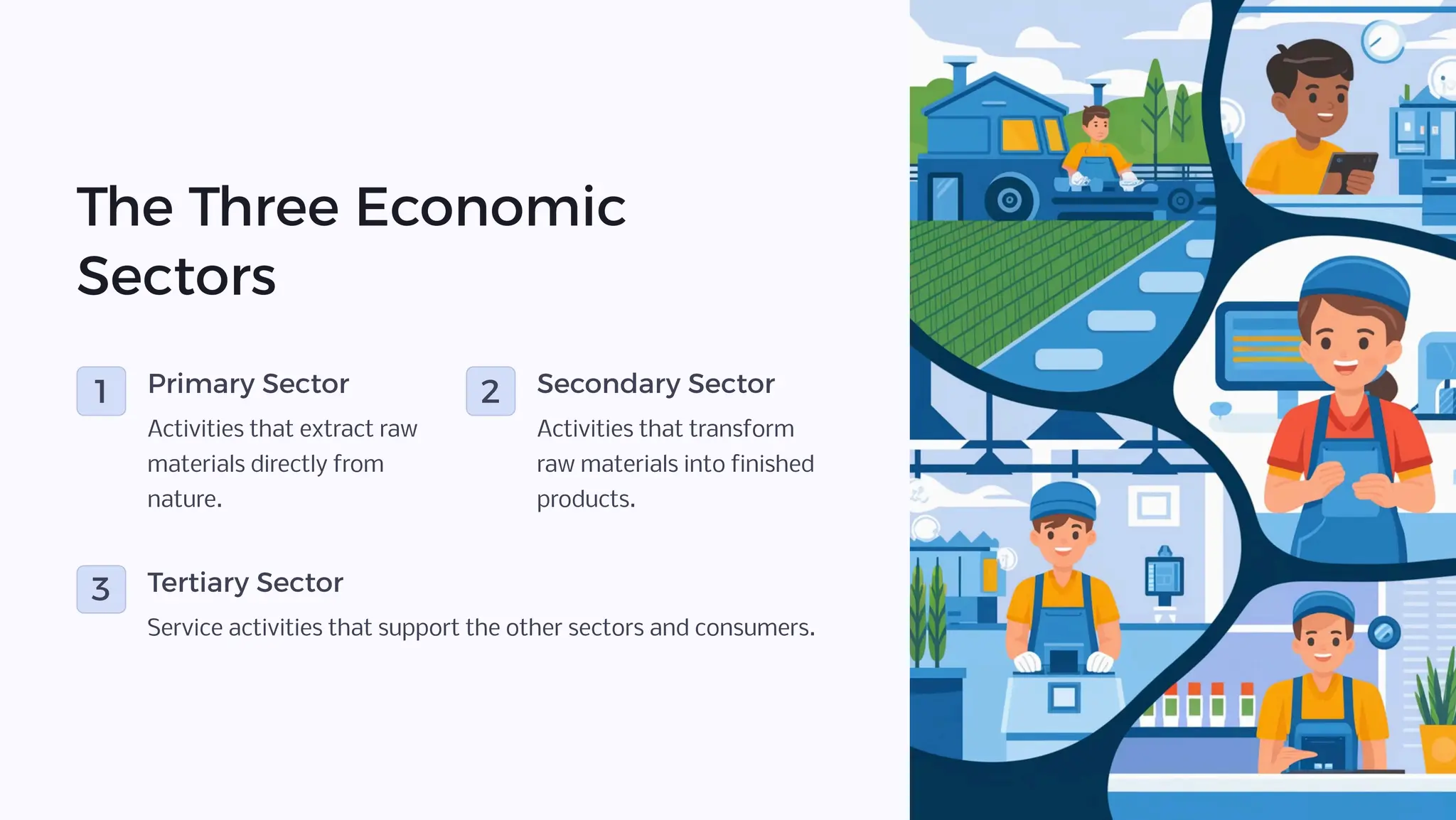 The Three Economic Sectors

1
Primary Sector
Activities that extract raw materials directly from nature.

2
Secondary Sector
Activities that transform raw materials into finished products.

3
Tertiary Sector
Service activities that support the other sectors and consumers.